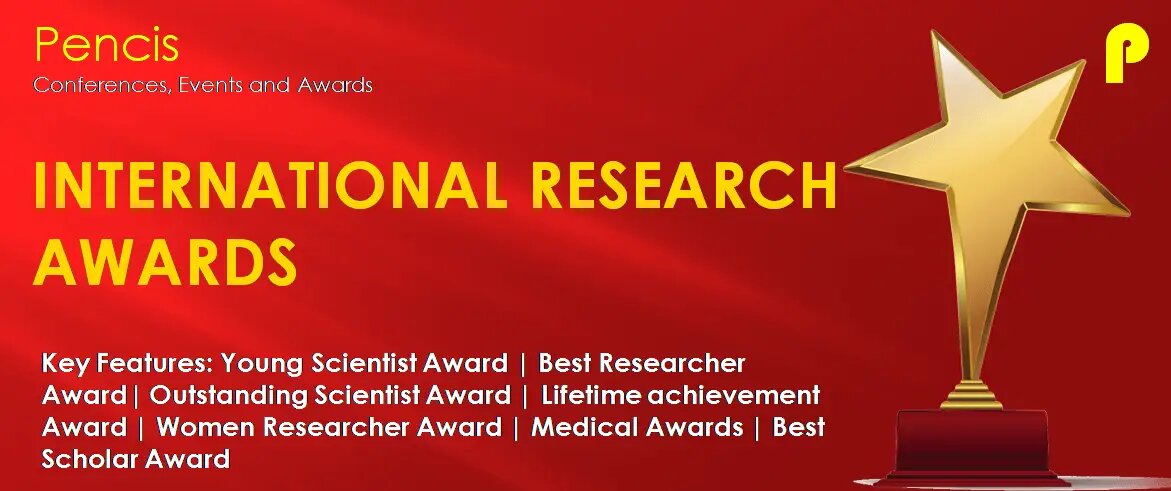 Pencis
Conferences, Events and Awards

P

INTERNATIONAL RESEARCH AWARDS

Key Features: Young Scientist Award | Best Researcher Award| Outstanding Scientist Award | Lifetime achievement Award | Women Researcher Award | Medical Awards | Best Scholar Award